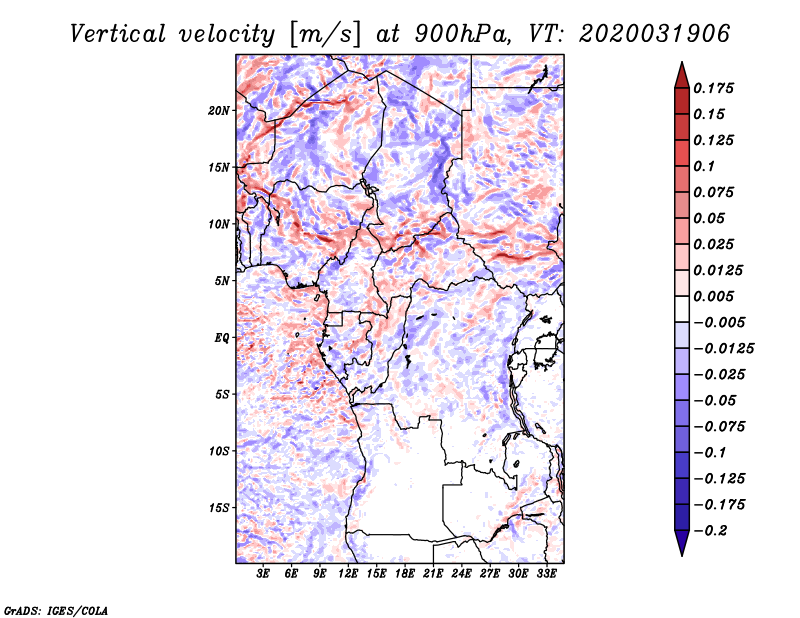 Vertical velocity [m/s] at 900hPa, VT: 2020031906

20N
15N
10N
5N
EQ
5S
10S
15S

3E 6E 9E 12E 15E 18E 21E 24E 27E 30E 33E

0.175
0.15
0.125
0.1
0.075
0.05
0.025
0.0125
0.005
−0.005
−0.0125
−0.025
−0.05
−0.075
−0.1
−0.125
−0.175
−0.2

GrADS: IGES/COLA